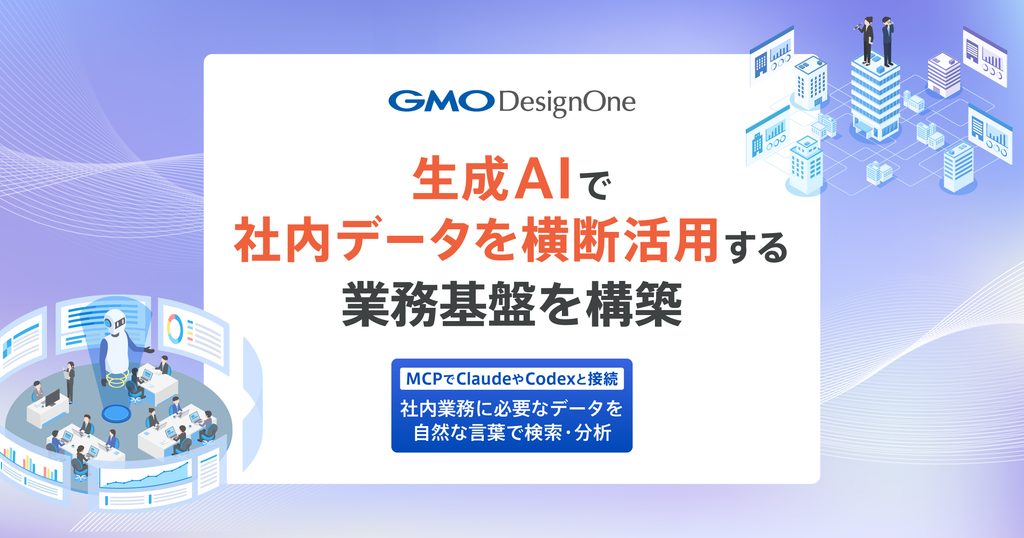 GMO DesignOne

生成AIで
社内データを横断活用する
業務基盤を構築

MCPでClaudeやCodexと接続
社内業務に必要なデータを
自然な言葉で検索・分析